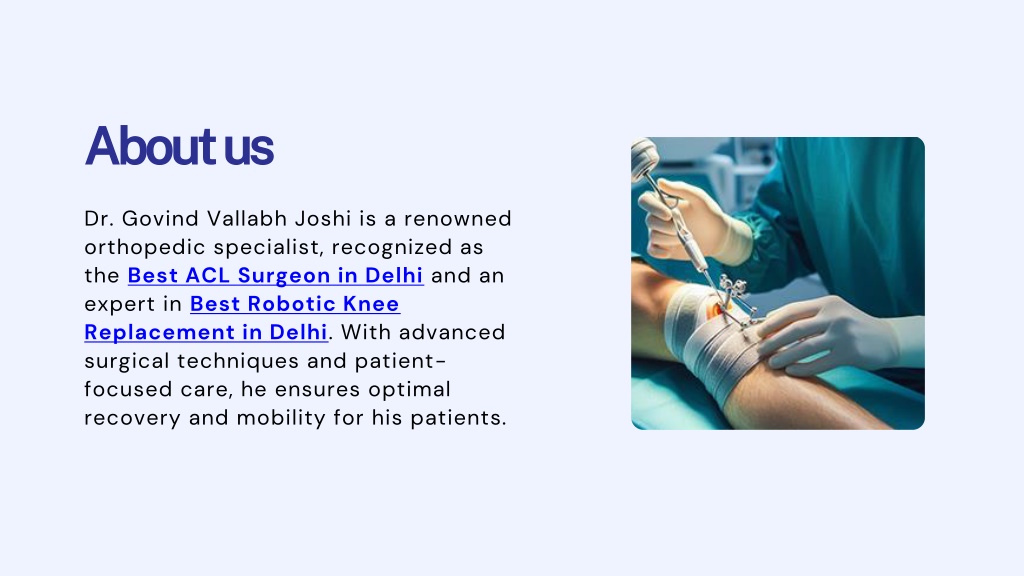 About us

Dr. Govind Vallabh Joshi is a renowned orthopedic specialist, recognized as the Best ACL Surgeon in Delhi and an expert in Best Robotic Knee Replacement in Delhi. With advanced surgical techniques and patient-focused care, he ensures optimal recovery and mobility for his patients.